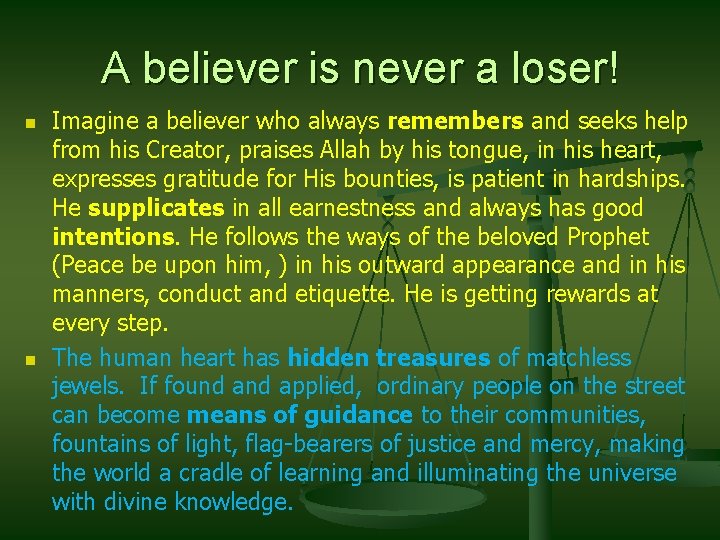 A believer is never a loser!

• Imagine a believer who always remembers and seeks help from his Creator, praises Allah by his tongue, in his heart, expresses gratitude for His bounties, is patient in hardships. He supplicates in all earnestness and always has good intentions. He follows the ways of the beloved Prophet (Peace be upon him, ) in his outward appearance and in his manners, conduct and etiquette. He is getting rewards at every step.

• The human heart has hidden treasures of matchless jewels. If found and applied, ordinary people on the street can become means of guidance to their communities, fountains of light, flag-bearers of justice and mercy, making the world a cradle of learning and illuminating the universe with divine knowledge.